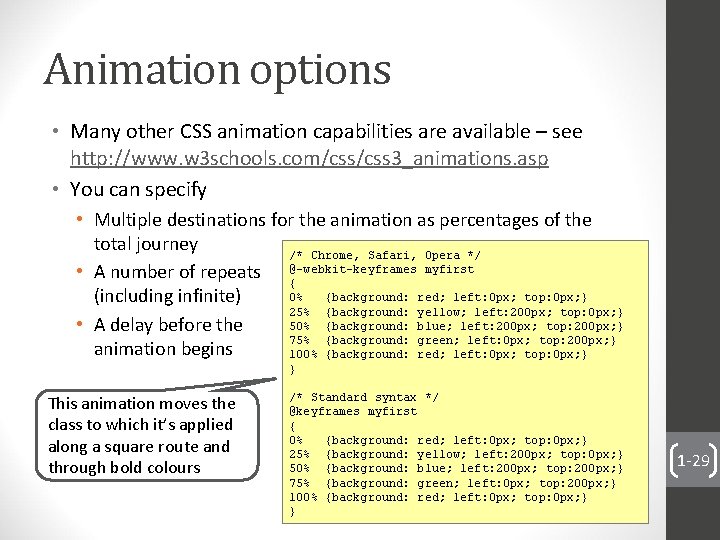 Animation options

• Many other CSS animation capabilities are available – see http://www.w3schools.com/css/css3_animations.asp
• You can specify
  • Multiple destinations for the animation as percentages of the total journey
  • A number of repeats (including infinite)
  • A delay before the animation begins

/* Chrome, Safari, Opera */
@-webkit-keyframes myfirst
{
0%   {background: red; left:0px; top:0px;}
25%  {background: yellow; left:200px; top:0px;}
50%  {background: blue; left:200px; top:200px;}
75%  {background: green; left:0px; top:200px;}
100% {background: red; left:0px; top:0px;}
}

/* Standard syntax */
@keyframes myfirst
{
0%   {background: red; left:0px; top:0px;}
25%  {background: yellow; left:200px; top:0px;}
50%  {background: blue; left:200px; top:200px;}
75%  {background: green; left:0px; top:200px;}
100% {background: red; left:0px; top:0px;}
}

This animation moves the class to which it's applied along a square route and through bold colours

1-29